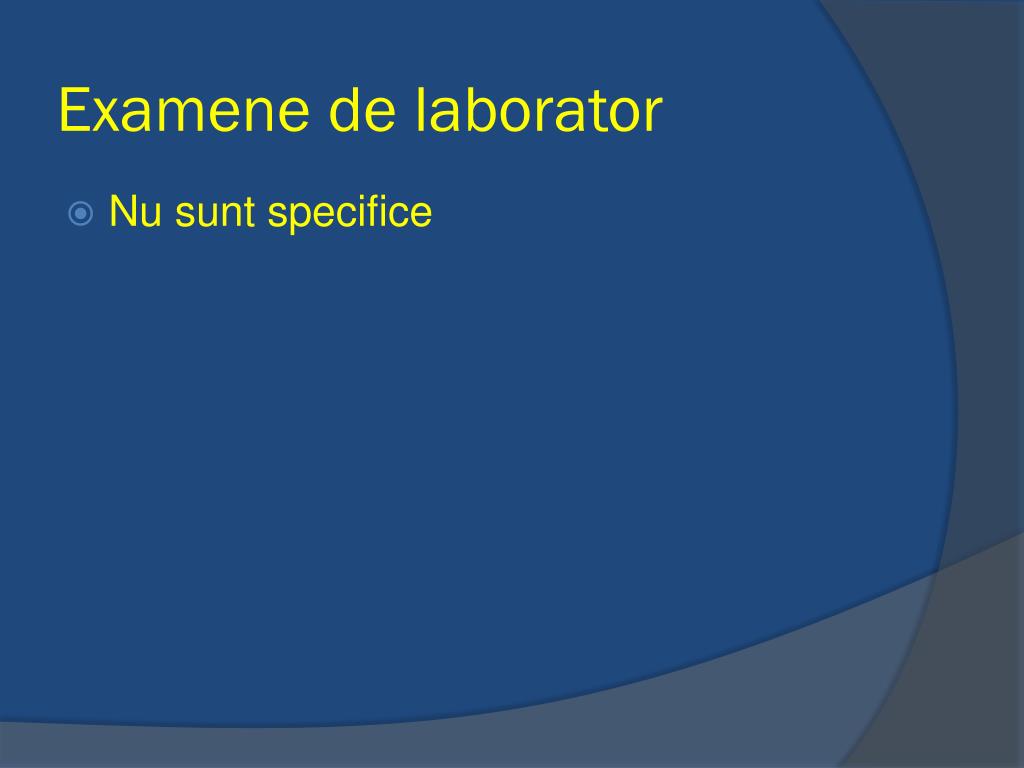 Examene de laborator

Nu sunt specifice